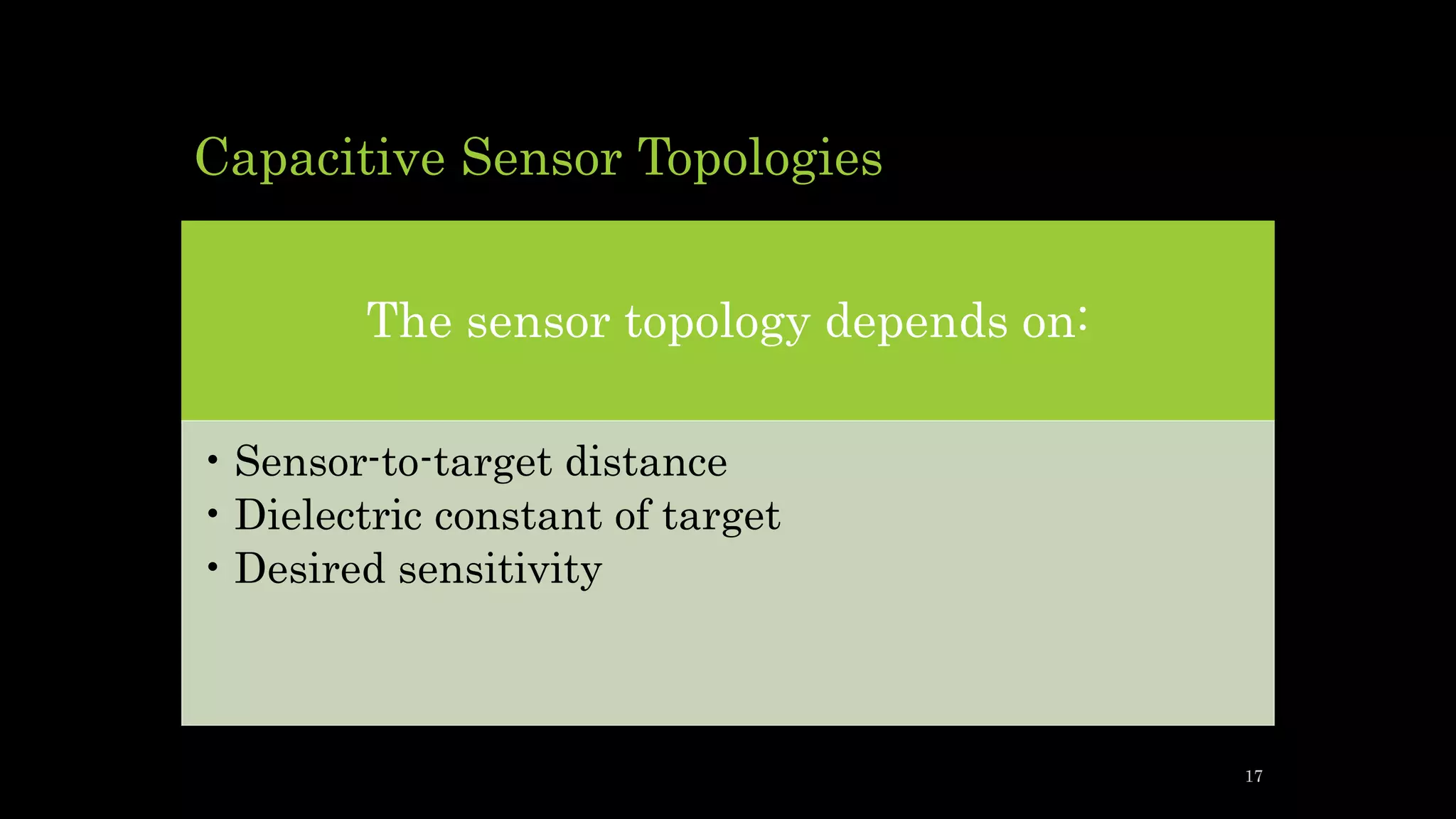 Capacitive Sensor Topologies

The sensor topology depends on:

• Sensor-to-target distance
• Dielectric constant of target
• Desired sensitivity

17